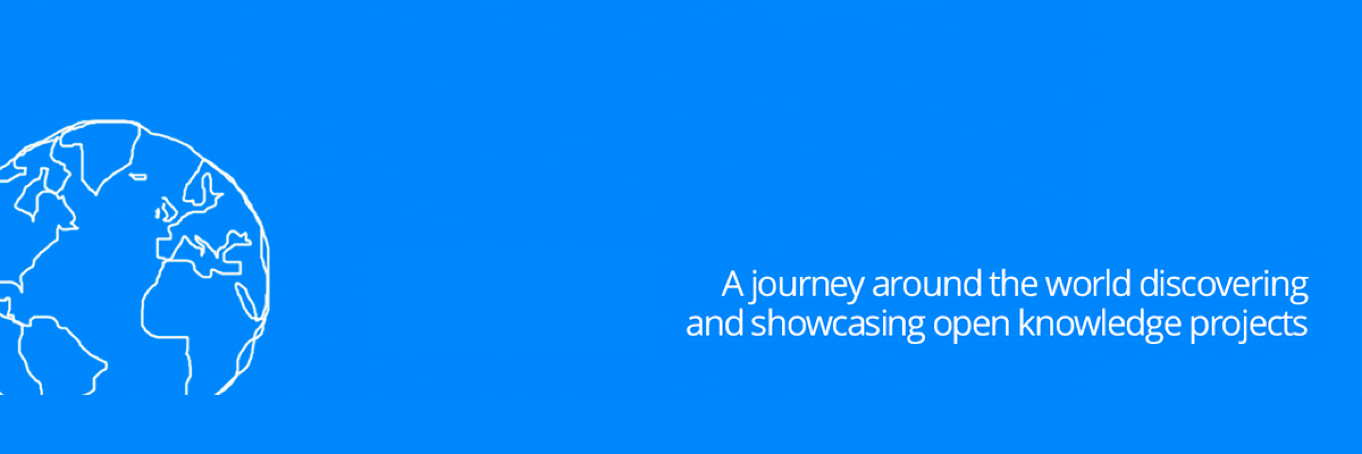 A journey around the world discovering and showcasing open knowledge projects